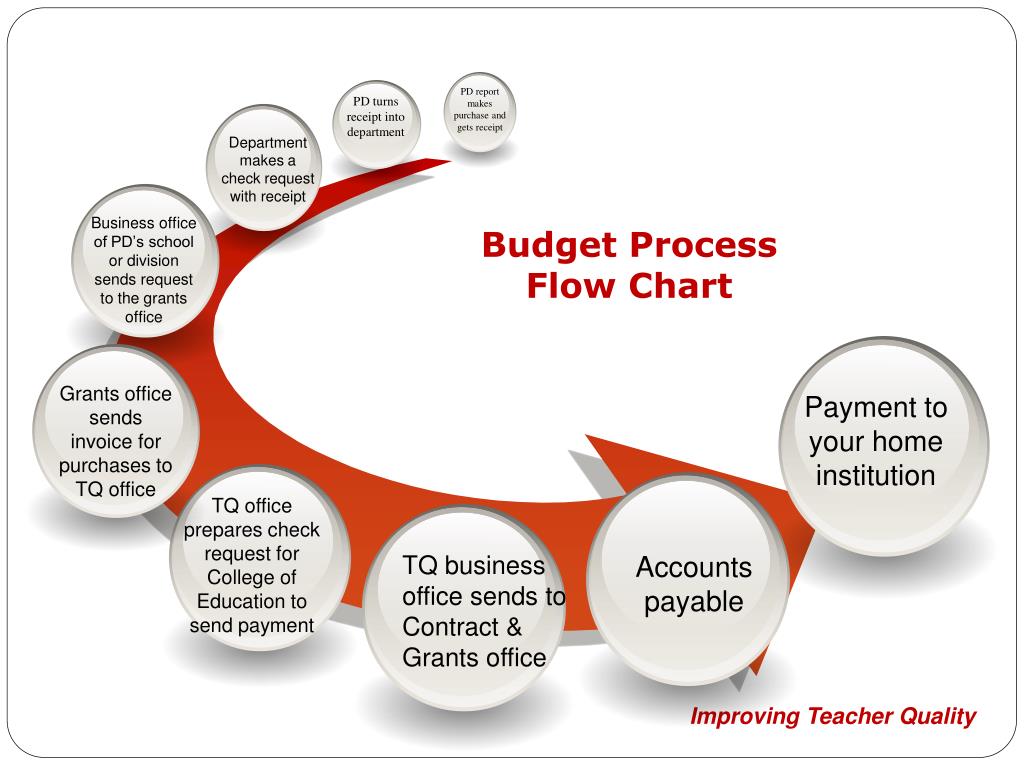 Budget Process Flow Chart

PD report makes purchase and gets receipt

PD turns receipt into department

Department makes a check request with receipt

Business office of PD's school or division sends request to the grants office

Grants office sends invoice for purchases to TQ office

TQ office prepares check request for College of Education to send payment

TQ business office sends to Contract & Grants office

Accounts payable

Payment to your home institution

Improving Teacher Quality